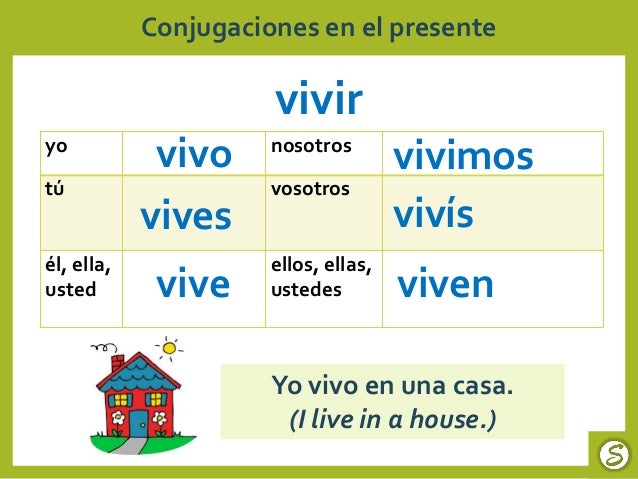 Conjugaciones en el presente

vivir

| yo | vivo | nosotros | vivimos |
|---|---|---|---|
| tú | vives | vosotros | vivís |
| él, ella, usted | vive | ellos, ellas, ustedes | viven |

Yo vivo en una casa.
(I live in a house.)

S